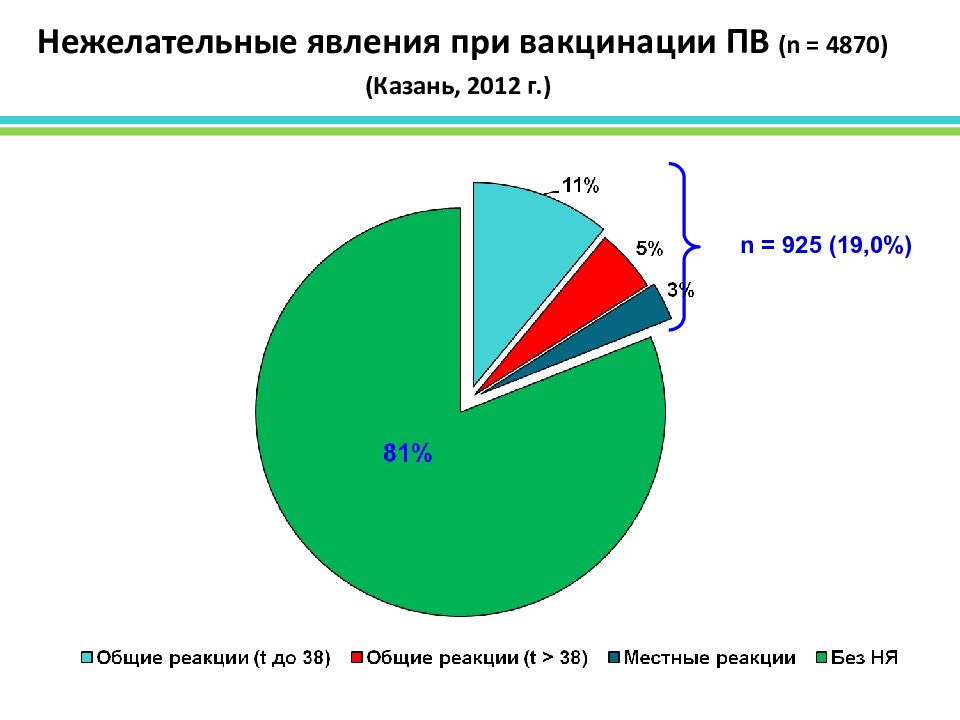 Нежелательные явления при вакцинации ПВ (n = 4870)

(Казань, 2012 г.)

11%

5%

3%

n = 925 (19,0%)

81%

Общие реакции (t до 38) Общие реакции (t > 38) Местные реакции Без НЯ